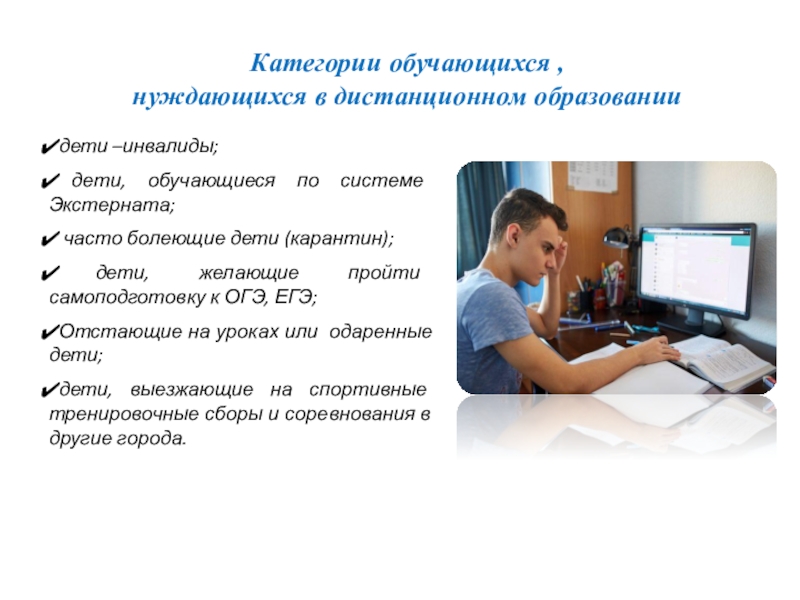 Категории обучающихся ,
нуждающихся в дистанционном образовании

✔дети –инвалиды;

✔ дети, обучающиеся по системе Экстерната;

✔ часто болеющие дети (карантин);

✔ дети, желающие пройти самоподготовку к ОГЭ, ЕГЭ;

✔Отстающие на уроках или одаренные дети;

✔дети, выезжающие на спортивные тренировочные сборы и соревнования в другие города.